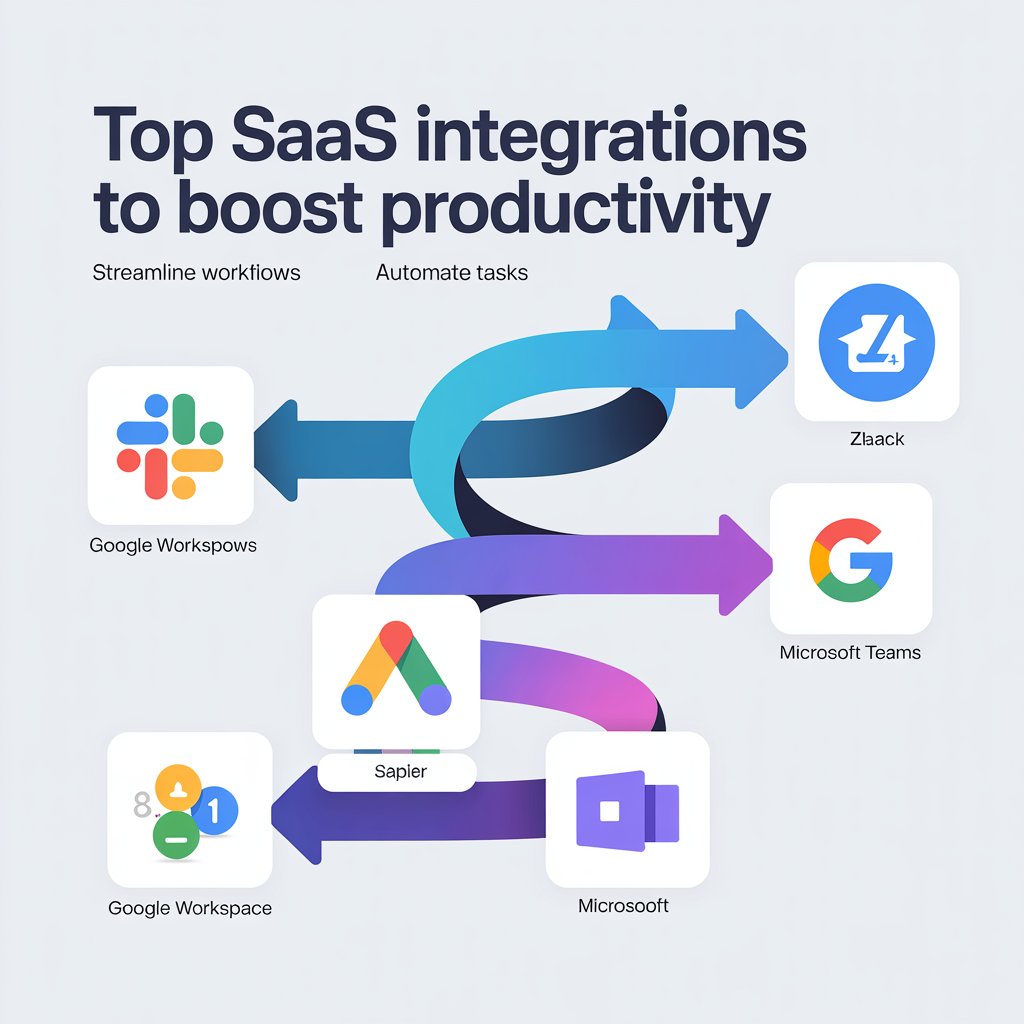 Top SaaS integrations to boost productivity

Streamline workflows

Automate tasks

Zlaack

Google Workspows

Microsoft Teams

Sapier

8

1

Google Workspace

Microsooft